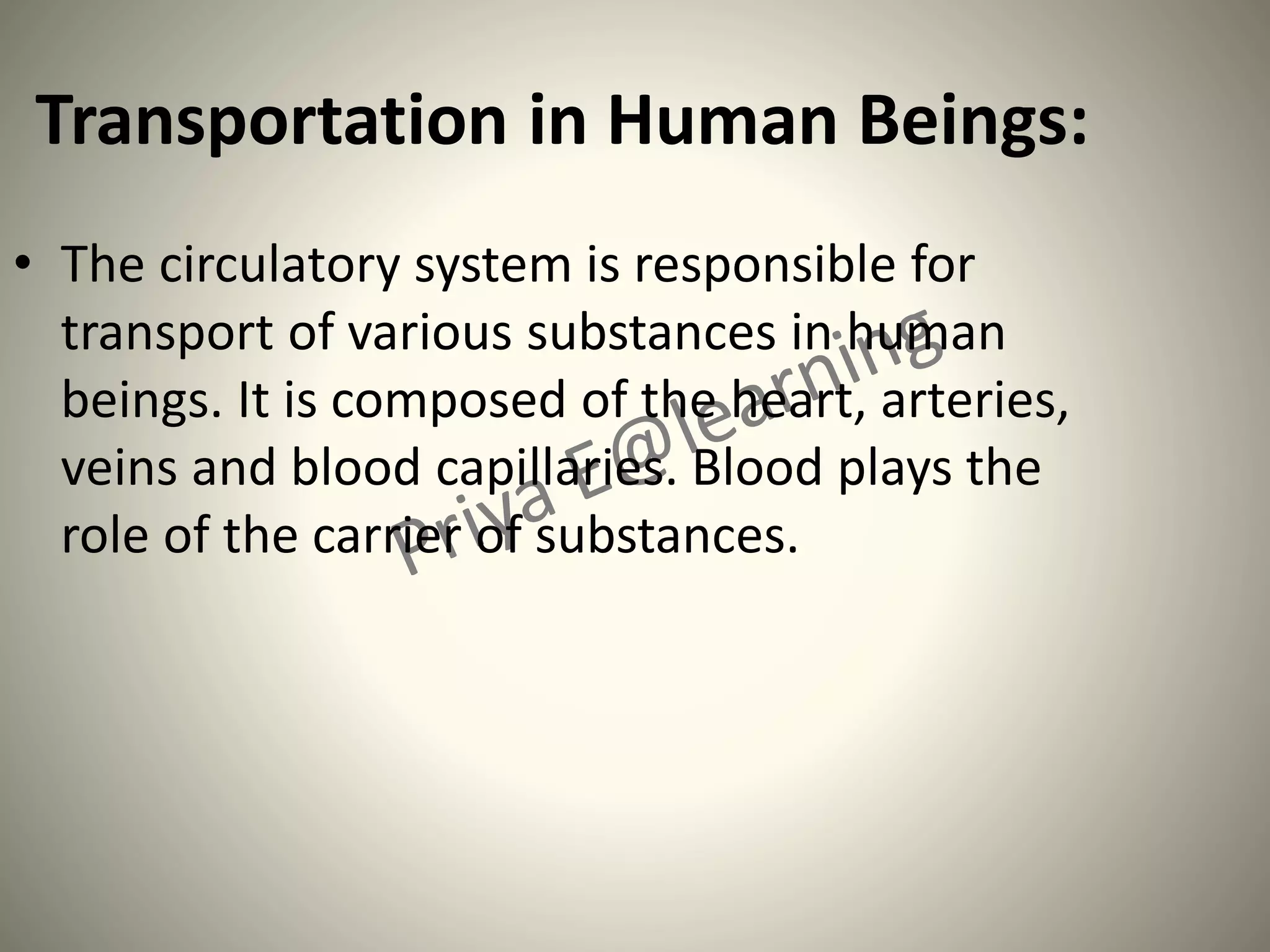 Transportation in Human Beings:

• The circulatory system is responsible for transport of various substances in human beings. It is composed of the heart, arteries, veins and blood capillaries. Blood plays the role of the carrier of substances.

Priya E@learning